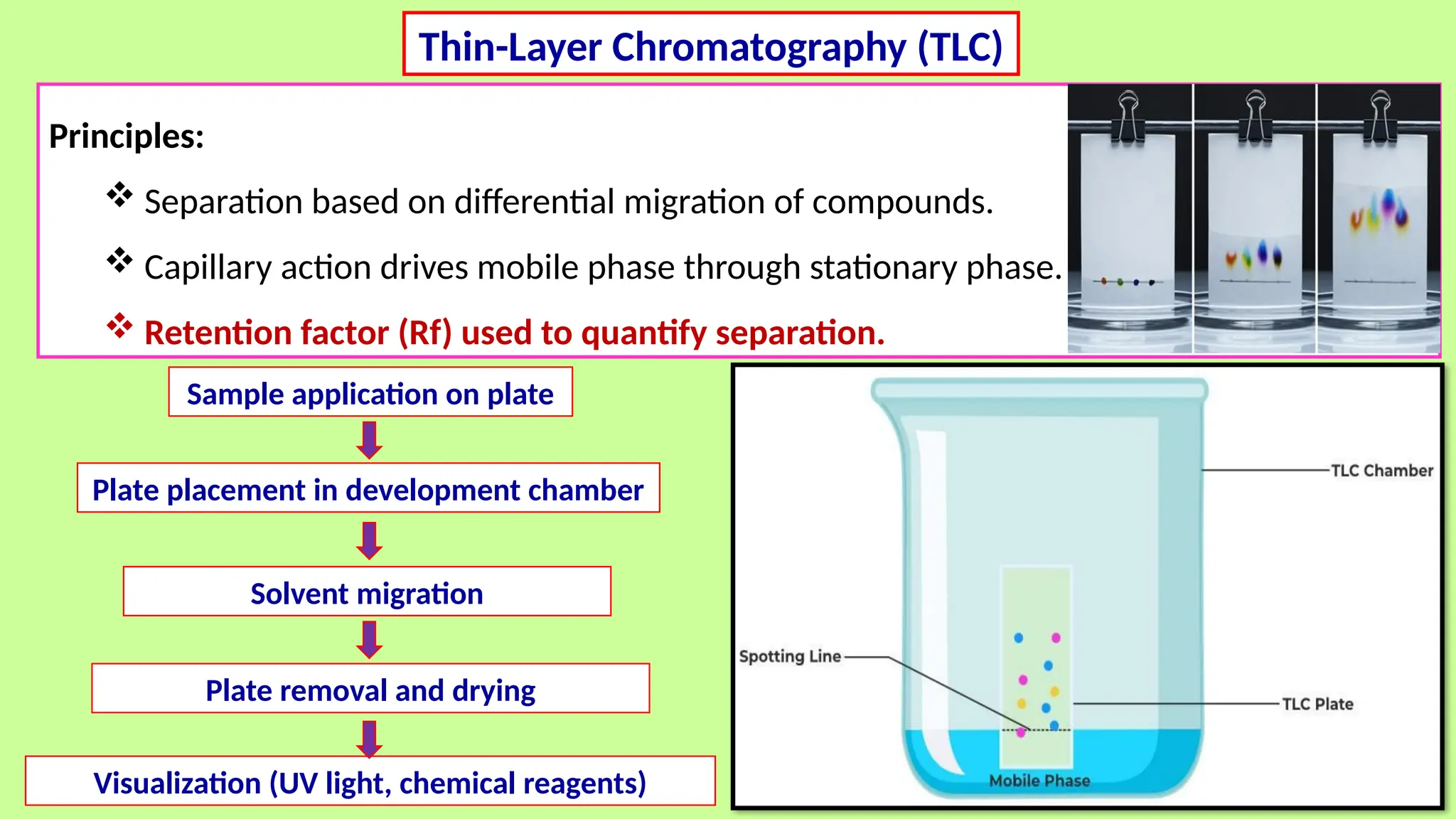 Thin-Layer Chromatography (TLC)

Principles:

❖ Separation based on differential migration of compounds.

❖ Capillary action drives mobile phase through stationary phase.

❖ Retention factor (Rf) used to quantify separation.

Sample application on plate

Plate placement in development chamber

Solvent migration

Plate removal and drying

Visualization (UV light, chemical reagents)

TLC Chamber

Spotting Line

TLC Plate

Mobile Phase